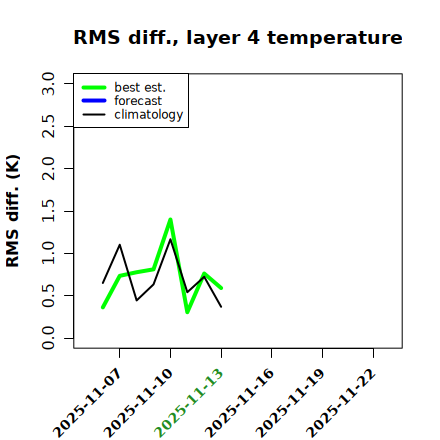 RMS diff., layer 4 temperature

best est.
forecast
climatology

RMS diff. (K)

3.0
2.5
2.0
1.5
1.0
0.5
0.0

2025-11-07
2025-11-10
2025-11-13
2025-11-16
2025-11-19
2025-11-22